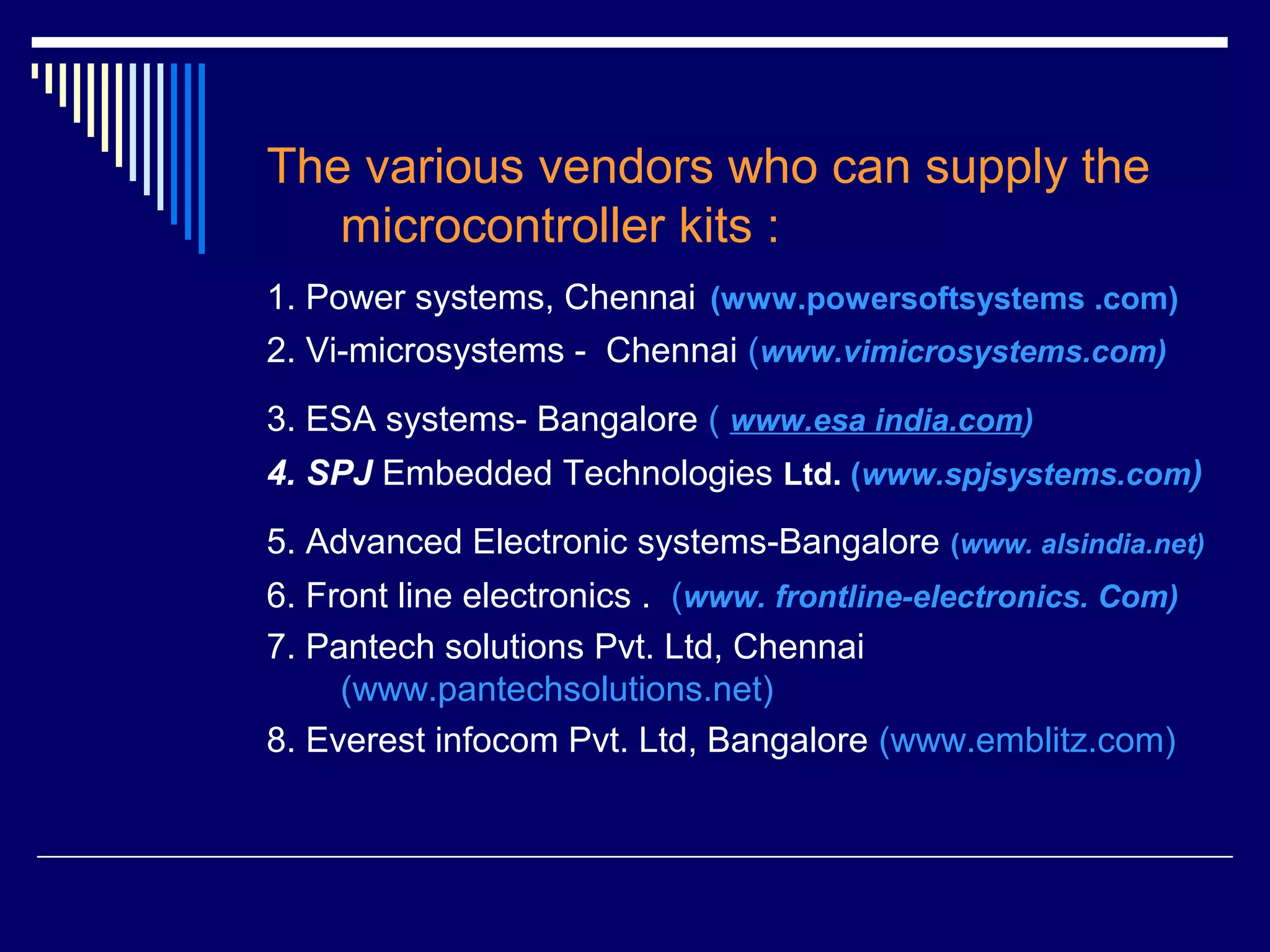 The various vendors who can supply the microcontroller kits :

1. Power systems, Chennai (www.powersoftsystems .com)

2. Vi-microsystems - Chennai (www.vimicrosystems.com)

3. ESA systems- Bangalore ( www.esa india.com)

4. SPJ Embedded Technologies Ltd. (www.spjsystems.com)

5. Advanced Electronic systems-Bangalore (www. alsindia.net)

6. Front line electronics . (www. frontline-electronics. Com)

7. Pantech solutions Pvt. Ltd, Chennai (www.pantechsolutions.net)

8. Everest infocom Pvt. Ltd, Bangalore (www.emblitz.com)